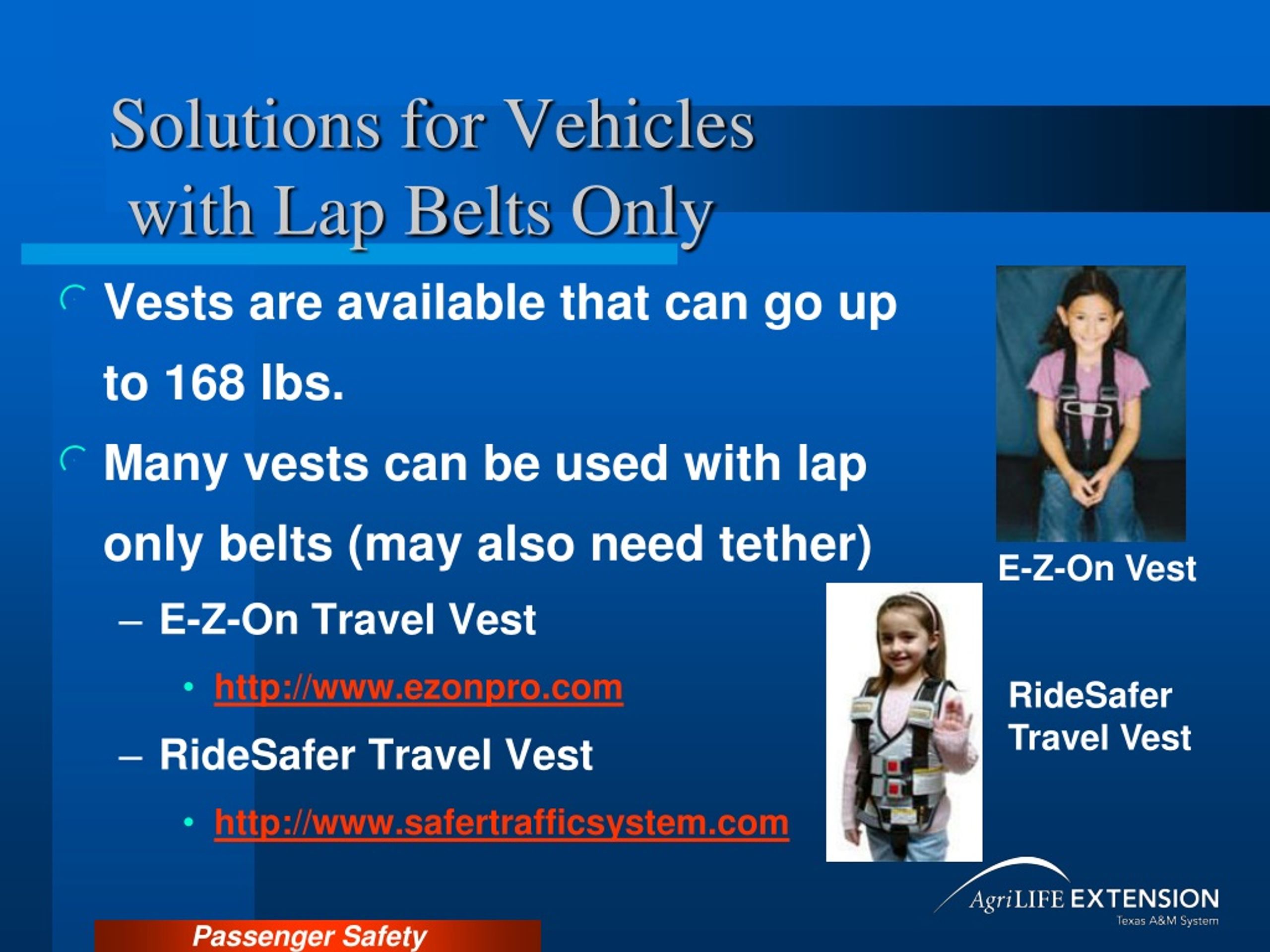 Solutions for Vehicles with Lap Belts Only

Vests are available that can go up to 168 lbs.

Many vests can be used with lap only belts (may also need tether)

– E-Z-On Travel Vest

• http://www.ezonpro.com

– RideSafer Travel Vest

• http://www.safertrafficsystem.com

E-Z-On Vest

RideSafer Travel Vest

AgriLIFE EXTENSION
Texas A&M System

Passenger Safety